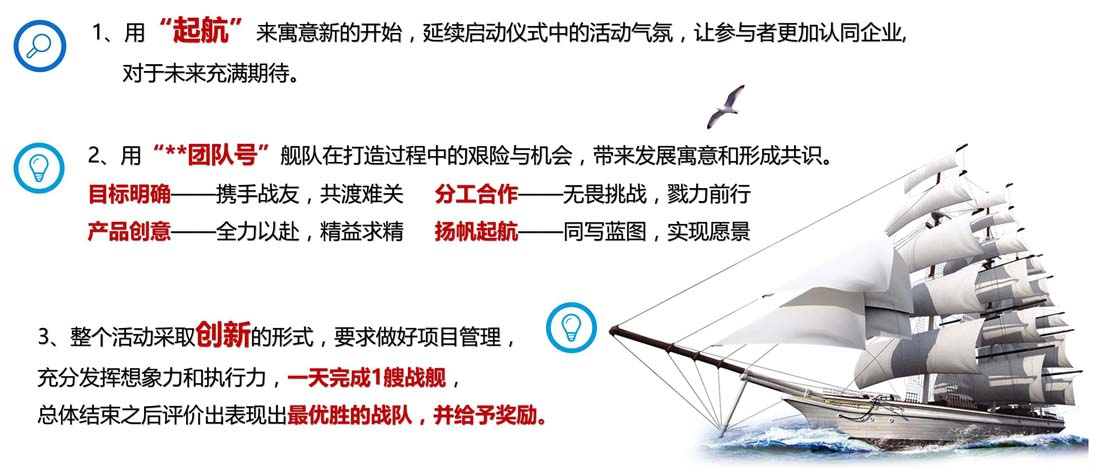 1、用“起航”来寓意新的开始，延续启动仪式中的活动气氛，让参与者更加认同企业，对于未来充满期待。

2、用“**团队号”舰队在打造过程中的艰险与机会，带来发展寓意和形成共识。
目标明确——携手战友，共渡难关　分工合作——无畏挑战，戮力前行
产品创意——全力以赴，精益求精　扬帆起航——同写蓝图，实现愿景

3、整个活动采取创新的形式，要求做好项目管理，充分发挥想象力和执行力，一天完成1艘战舰，总体结束之后评价出表现出最优胜的战队，并给予奖励。